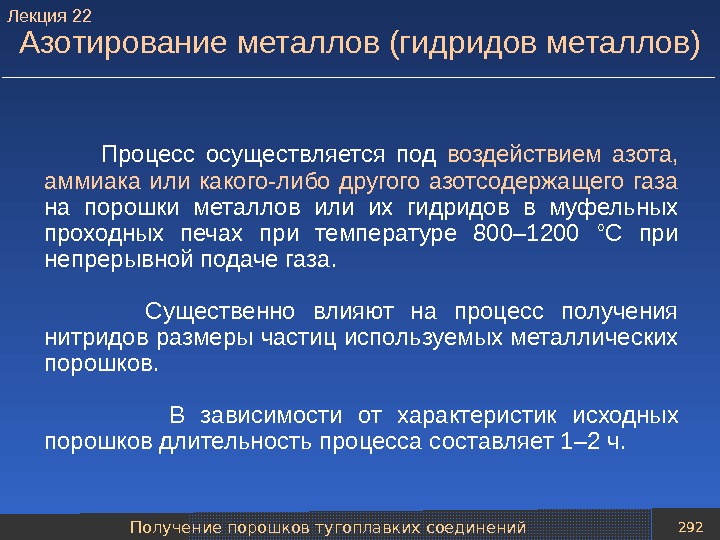 Лекция 22
Азотирование металлов (гидридов металлов)

Процесс осуществляется под воздействием азота, аммиака или какого-либо другого азотсодержащего газа на порошки металлов или их гидридов в муфельных проходных печах при температуре 800–1200 °С при непрерывной подаче газа.

Существенно влияют на процесс получения нитридов размеры частиц используемых металлических порошков.

В зависимости от характеристик исходных порошков длительность процесса составляет 1–2 ч.

Получение порошков тугоплавких соединений
292